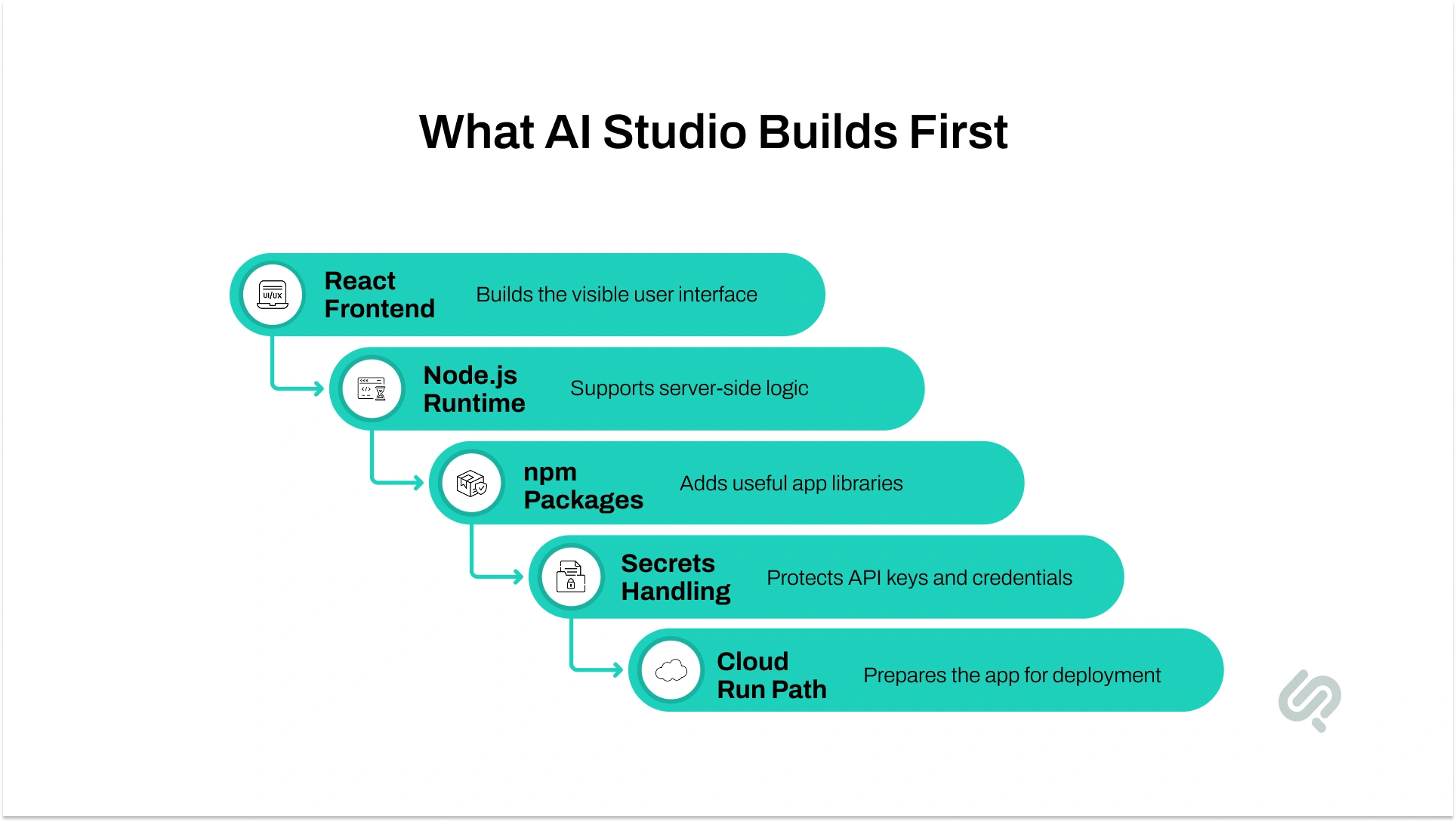 What AI Studio Builds First

UI/UX

React Frontend

Builds the visible user interface

Node.js Runtime

Supports server-side logic

npm Packages

Adds useful app libraries

Secrets Handling

Protects API keys and credentials

Cloud Run Path

Prepares the app for deployment